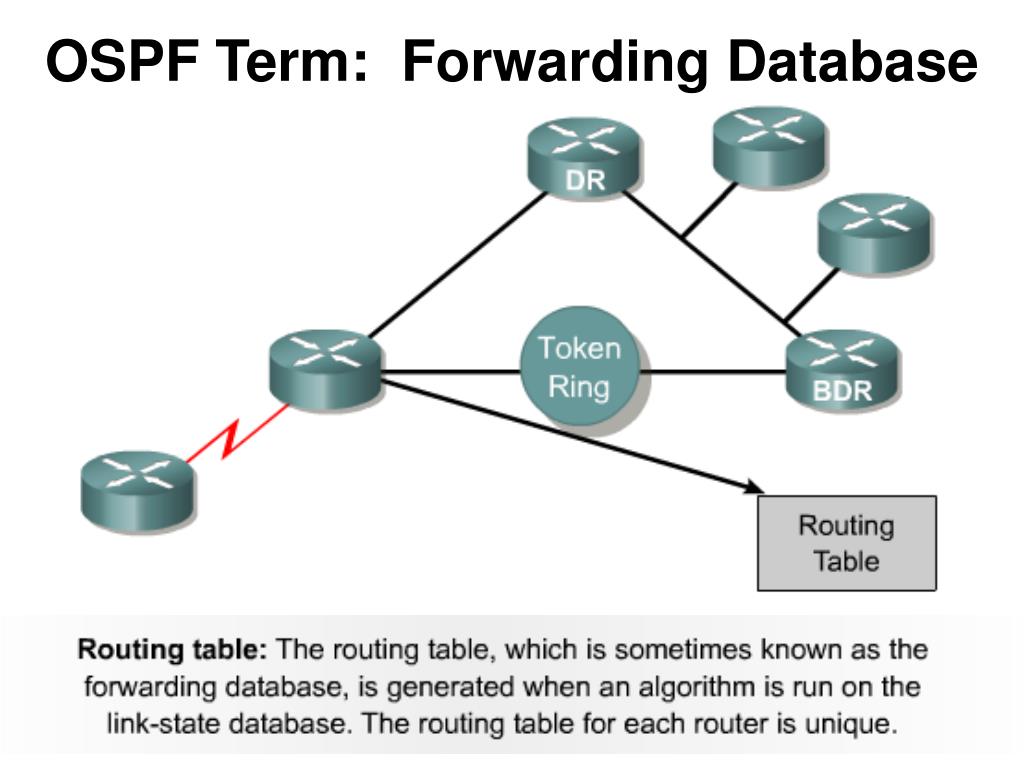 OSPF Term: Forwarding Database

DR

Token Ring

BDR

Routing Table

Routing table: The routing table, which is sometimes known as the forwarding database, is generated when an algorithm is run on the link-state database. The routing table for each router is unique.